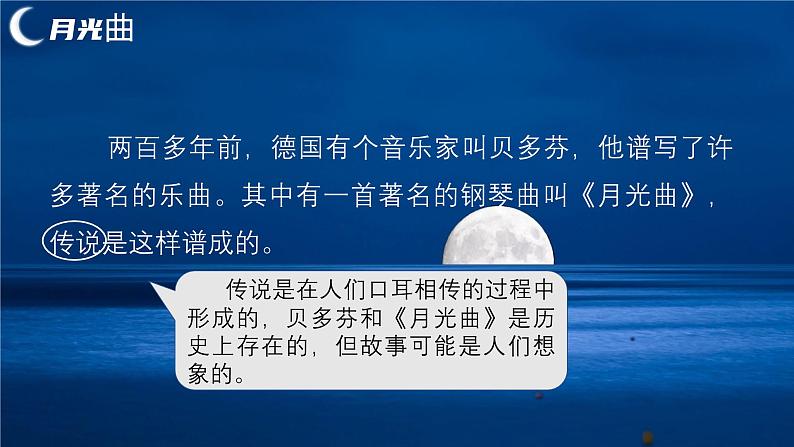 月光曲

两百多年前，德国有个音乐家叫贝多芬，他谱写了许多著名的乐曲。其中有一首著名的钢琴曲叫《月光曲》，传说是这样谱成的。

传说是在人们口耳相传的过程中形成的，贝多芬和《月光曲》是历史上存在的，但故事可能是人们想象的。